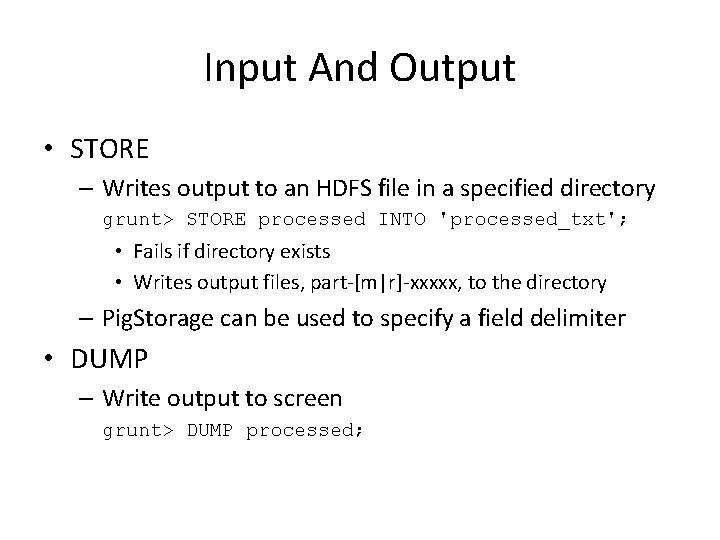 Input And Output

• STORE

– Writes output to an HDFS file in a specified directory

grunt> STORE processed INTO 'processed_txt';

• Fails if directory exists

• Writes output files, part-[m|r]-xxxxx, to the directory

– PigStorage can be used to specify a field delimiter

• DUMP

– Write output to screen

grunt> DUMP processed;